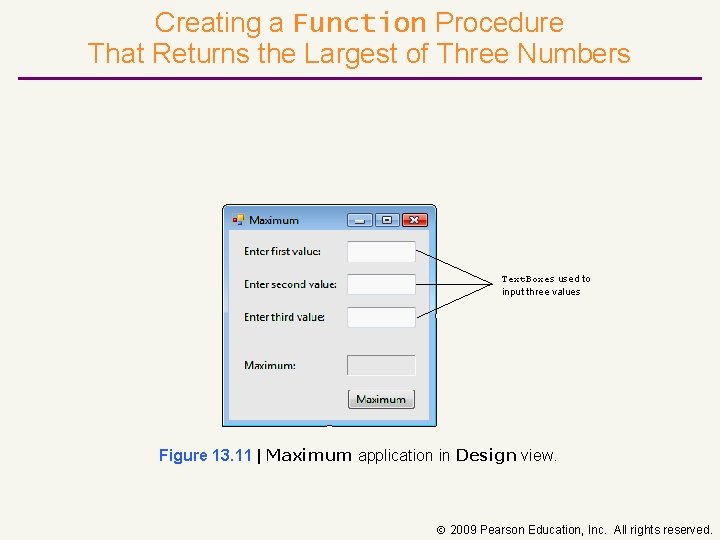 Creating a Function Procedure That Returns the Largest of Three Numbers

Maximum

Enter first value:

Enter second value:

Enter third value:

Maximum:

Maximum

TextBoxes used to input three values

Figure 13.11 | Maximum application in Design view.

© 2009 Pearson Education, Inc. All rights reserved.